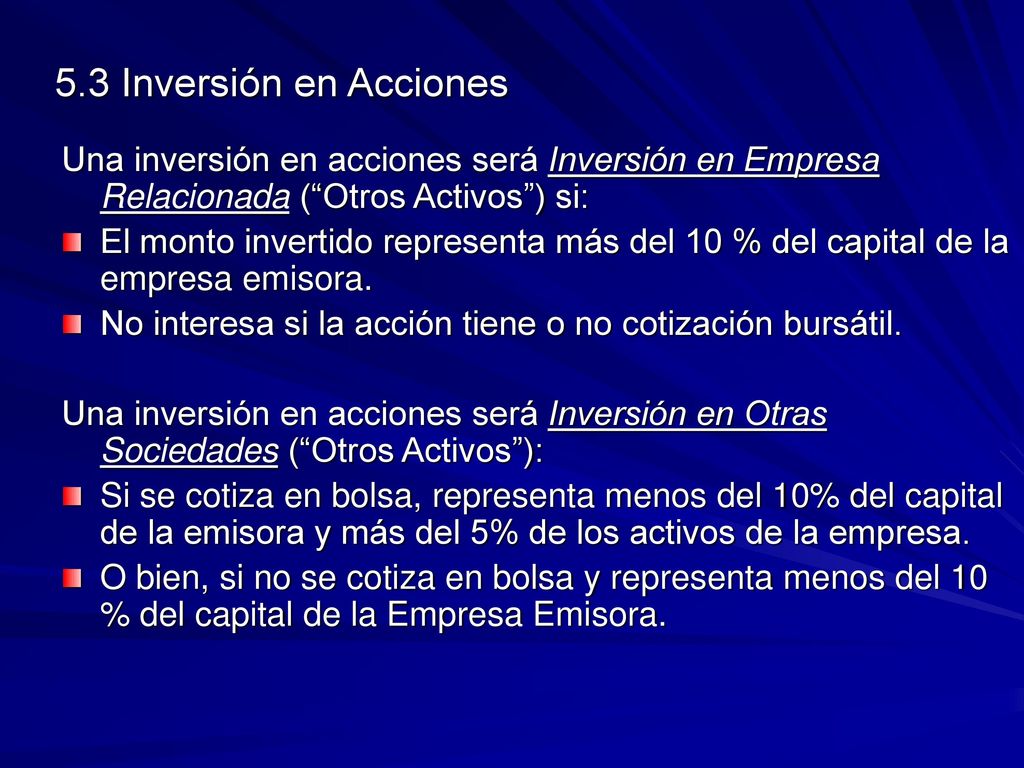 5.3 Inversión en Acciones

Una inversión en acciones será Inversión en Empresa Relacionada (“Otros Activos”) si:

El monto invertido representa más del 10 % del capital de la empresa emisora.

No interesa si la acción tiene o no cotización bursátil.

Una inversión en acciones será Inversión en Otras Sociedades (“Otros Activos”):

Si se cotiza en bolsa, representa menos del 10% del capital de la emisora y más del 5% de los activos de la empresa.

O bien, si no se cotiza en bolsa y representa menos del 10 % del capital de la Empresa Emisora.